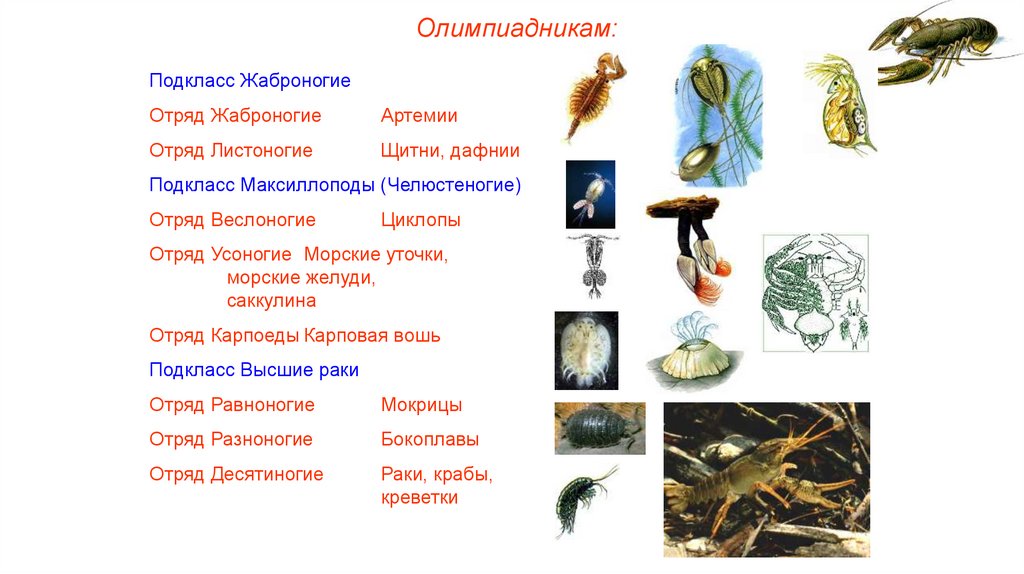 Олимпиадникам:

Подкласс Жаброногие

Отряд Жаброногие Артемии

Отряд Листоногие Щитни, дафнии

Подкласс Максиллоподы (Челюстеногие)

Отряд Веслоногие Циклопы

Отряд Усоногие Морские уточки, морские желуди, саккулина

Отряд Карпоеды Карповая вошь

Подкласс Высшие раки

Отряд Равноногие Мокрицы

Отряд Разноногие Бокоплавы

Отряд Десятиногие Раки, крабы, креветки